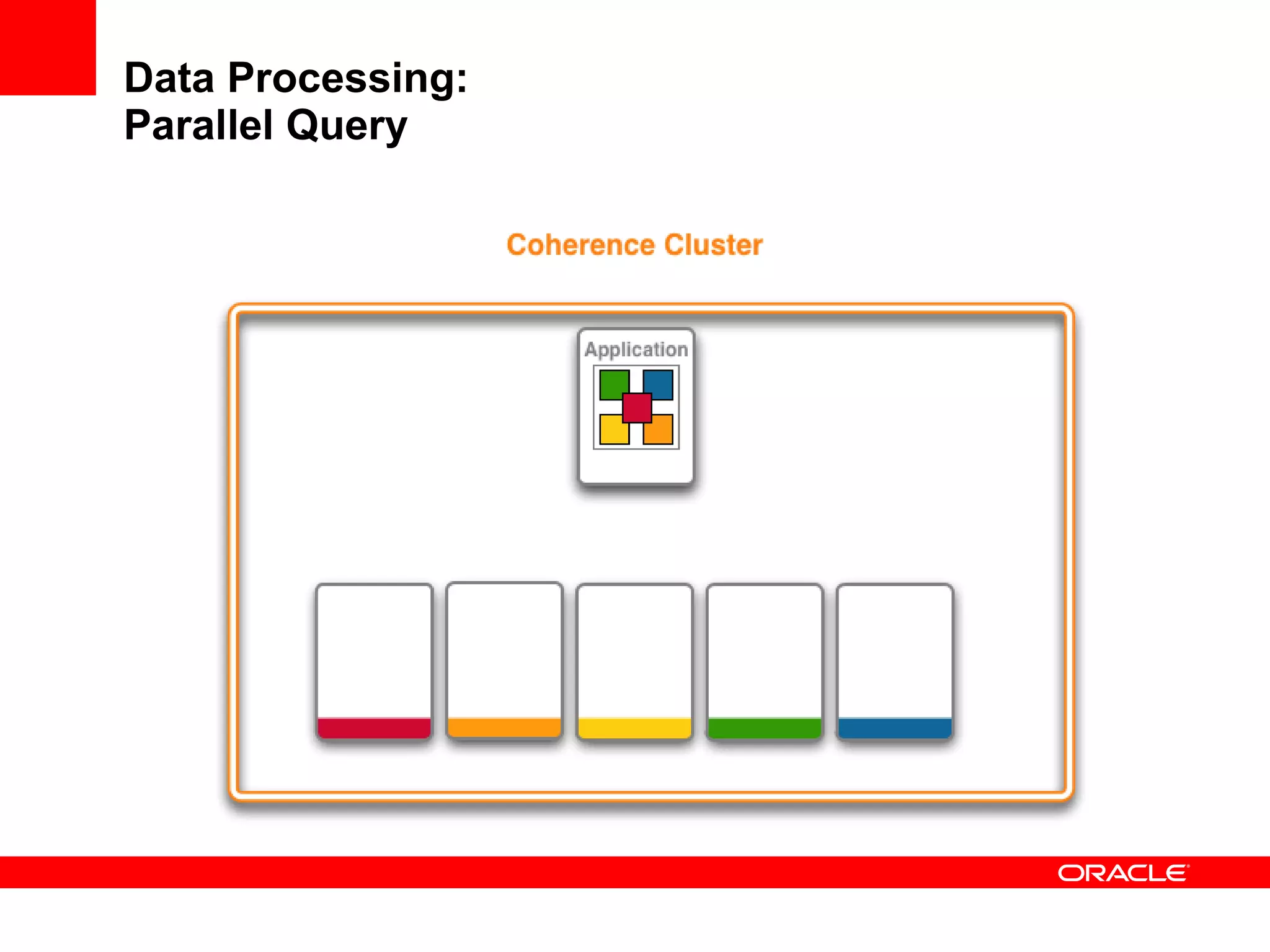 Data Processing:
Parallel Query

Coherence Cluster

Application

ORACLE